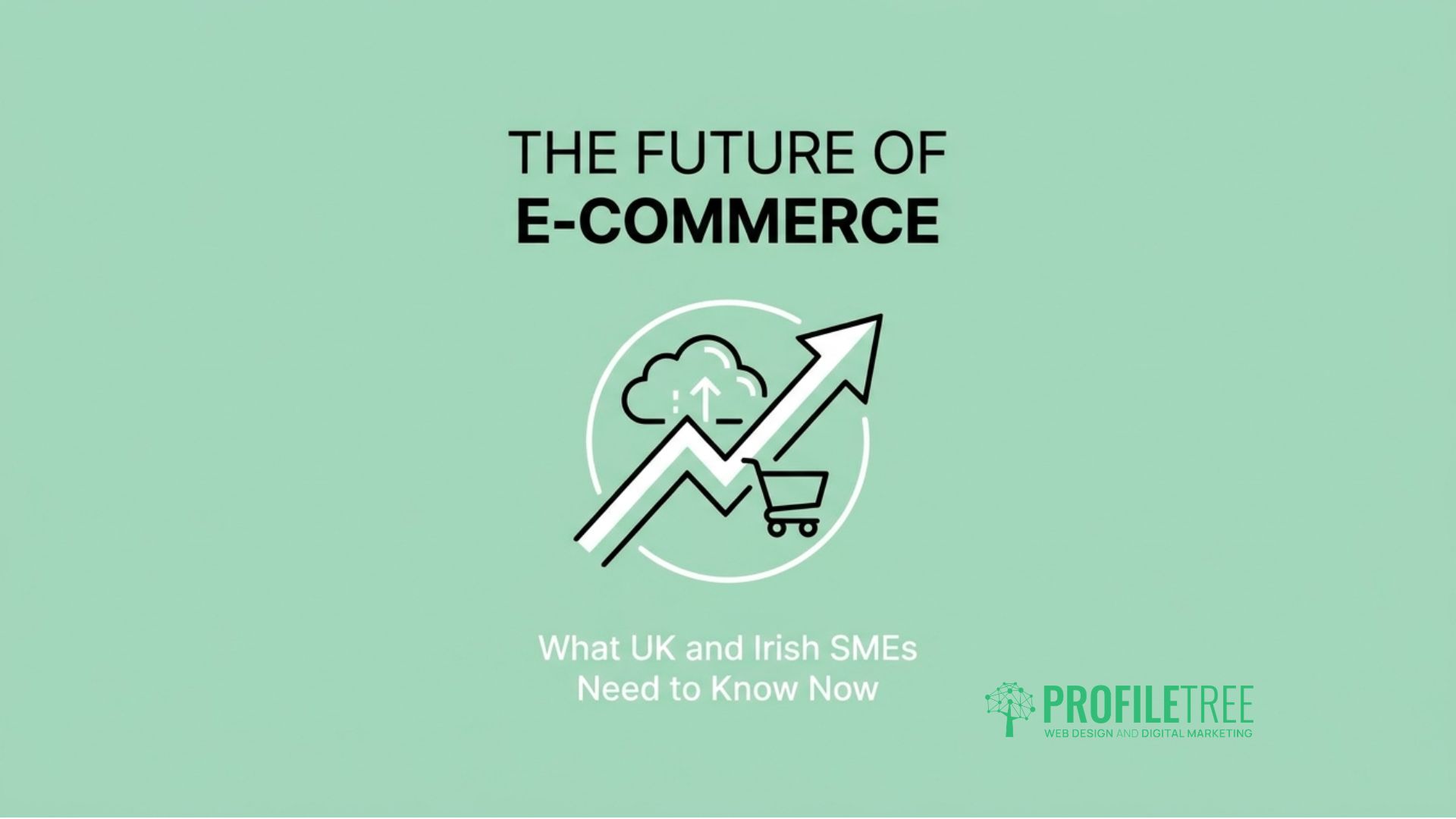 THE FUTURE OF
E-COMMERCE

What UK and Irish SMEs
Need to Know Now

PROFILETREE
WEB DESIGN AND DIGITAL MARKETING